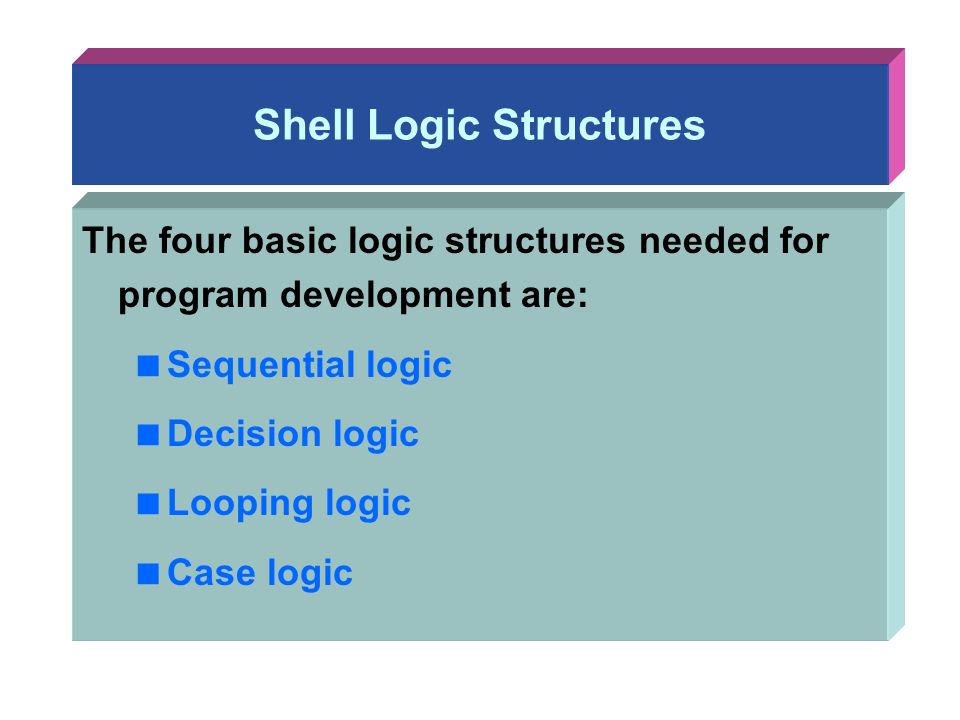 Shell Logic Structures

The four basic logic structures needed for program development are:

■ Sequential logic
■ Decision logic
■ Looping logic
■ Case logic